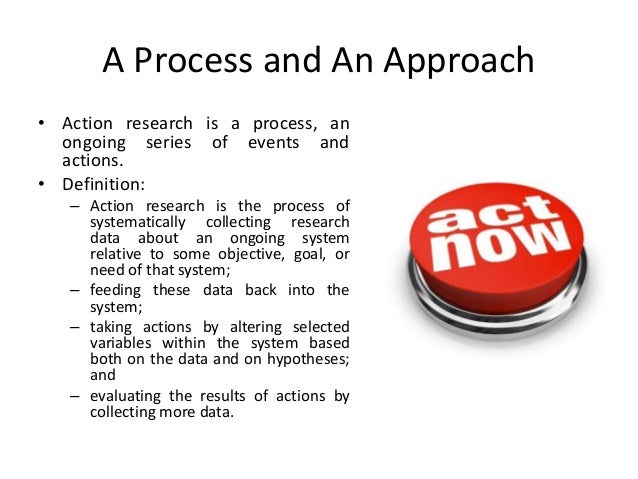 A Process and An Approach

• Action research is a process, an ongoing series of events and actions.

• Definition:

– Action research is the process of systematically collecting research data about an ongoing system relative to some objective, goal, or need of that system;

– feeding these data back into the system;

– taking actions by altering selected variables within the system based both on the data and on hypotheses; and

– evaluating the results of actions by collecting more data.

act now